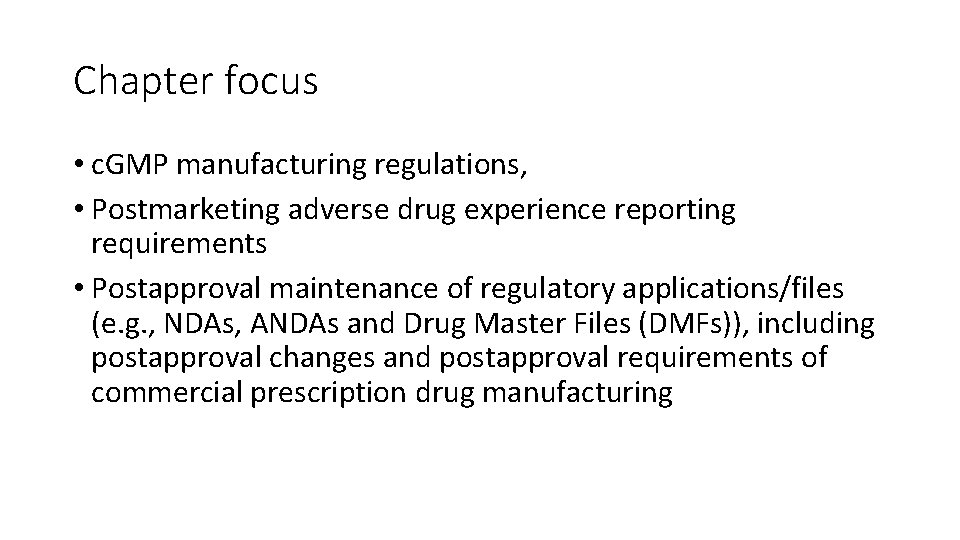 Chapter focus

• cGMP manufacturing regulations,
• Postmarketing adverse drug experience reporting requirements
• Postapproval maintenance of regulatory applications/files (e.g., NDAs, ANDAs and Drug Master Files (DMFs)), including postapproval changes and postapproval requirements of commercial prescription drug manufacturing